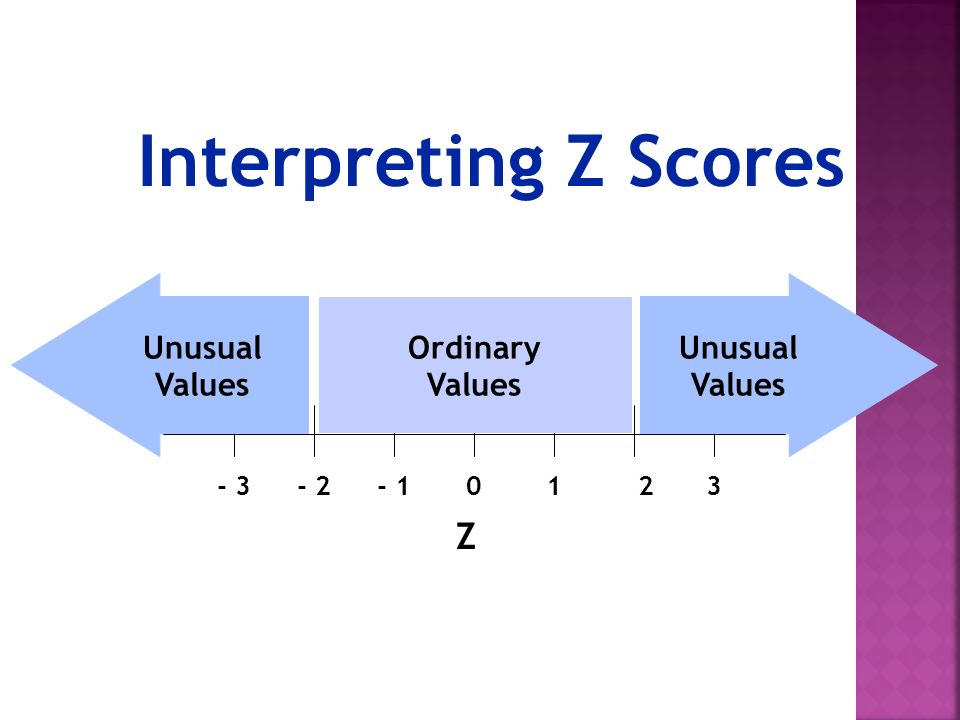 Interpreting Z Scores

Unusual Values

Ordinary Values

Unusual Values

- 3 - 2 - 1 0 1 2 3

Z